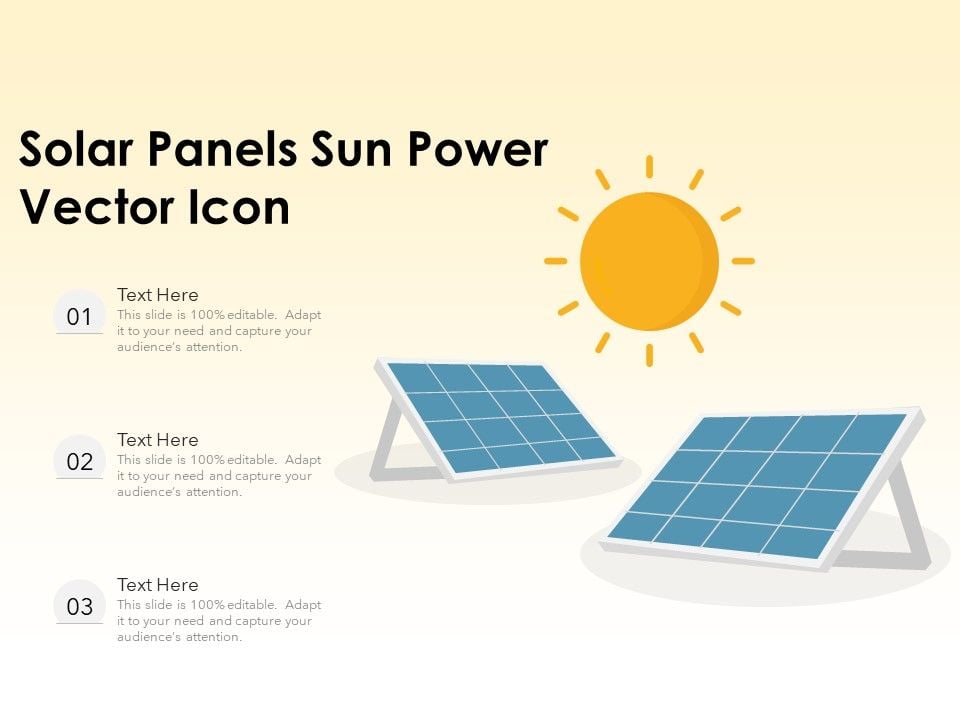 Solar Panels Sun Power Vector Icon

01

Text Here
This slide is 100% editable. Adapt it to your need and capture your audience's attention.

02

Text Here
This slide is 100% editable. Adapt it to your need and capture your audience's attention.

03

Text Here
This slide is 100% editable. Adapt it to your need and capture your audience's attention.